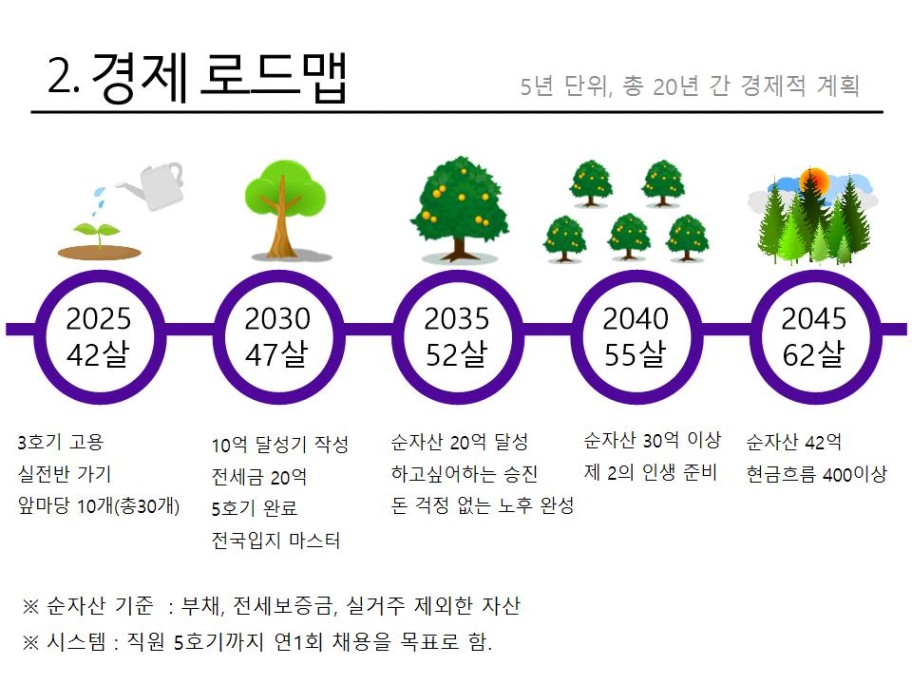 2. 경제 로드맵

5년 단위, 총 20년 간 경제적 계획

2025
42살

2030
47살

2035
52살

2040
55살

2045
62살

3호기 고용
실전반 가기
앞마당 10개(총30개)

10억 달성기 작성
전세금 20억
5호기 완료
전국입지 마스터

순자산 20억 달성
하고싶어하는 승진
돈 걱정 없는 노후 완성

순자산 30억 이상
제 2의 인생 준비

순자산 42억
현금흐름 400이상

※ 순자산 기준 : 부채, 전세보증금, 실거주 제외한 자산
※ 시스템 : 직원 5호기까지 연1회 채용을 목표로 함.